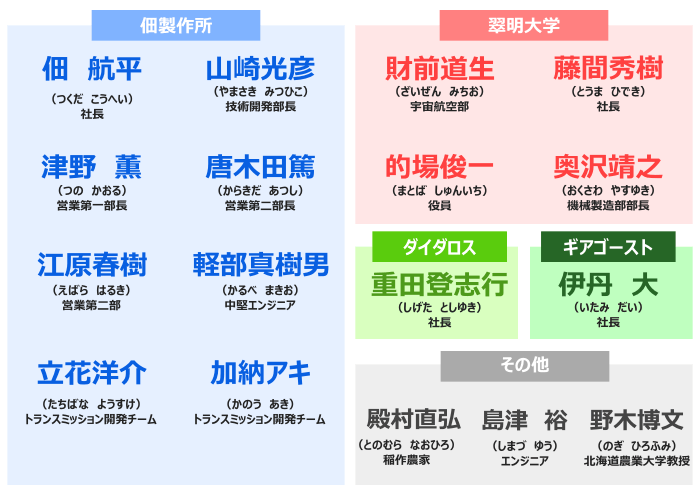 佃製作所

佃　航平
（つくだ　こうへい）
社長

山崎光彦
（やまさき　みつひこ）
技術開発部長

津野　薫
（つの　かおる）
営業第一部長

唐木田篤
（からきだ　あつし）
営業第二部長

江原春樹
（えばら　はるき）
営業第二部

軽部真樹男
（かるべ　まきお）
中堅エンジニア

立花洋介
（たちばな　ようすけ）
トランスミッション開発チーム

加納アキ
（かのう　あき）
トランスミッション開発チーム

翠明大学

財前道生
（ざいぜん　みちお）
宇宙航空部

藤間秀樹
（とうま　ひでき）
社長

的場俊一
（まとば　しゅんいち）
役員

奥沢靖之
（おくさわ　やすゆき）
機械製造部部長

ダイダロス

重田登志行
（しげた　としゆき）
社長

ギアゴースト

伊丹　大
（いたみ　だい）
社長

その他

殿村直弘
（とのむら　なおひろ）
稲作農家

島津　裕
（しまづ　ゆう）
エンジニア

野木博文
（のぎ　ひろふみ）
北海道農業大学教授